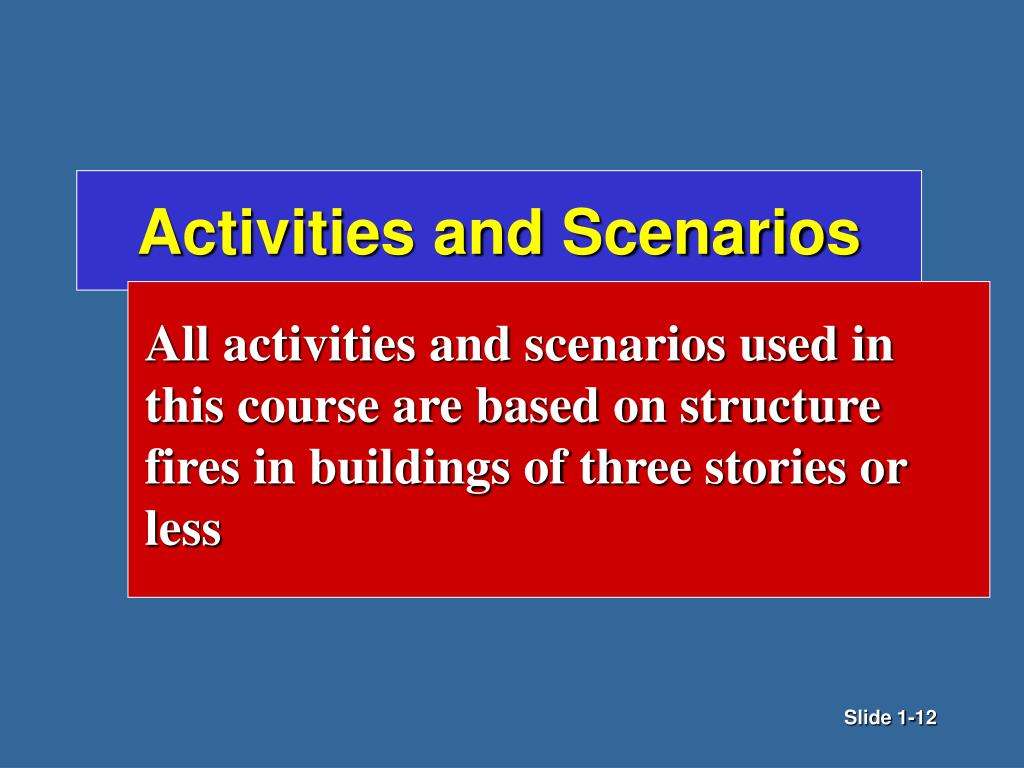 Activities and Scenarios

All activities and scenarios used in this course are based on structure fires in buildings of three stories or less

Slide 1-12